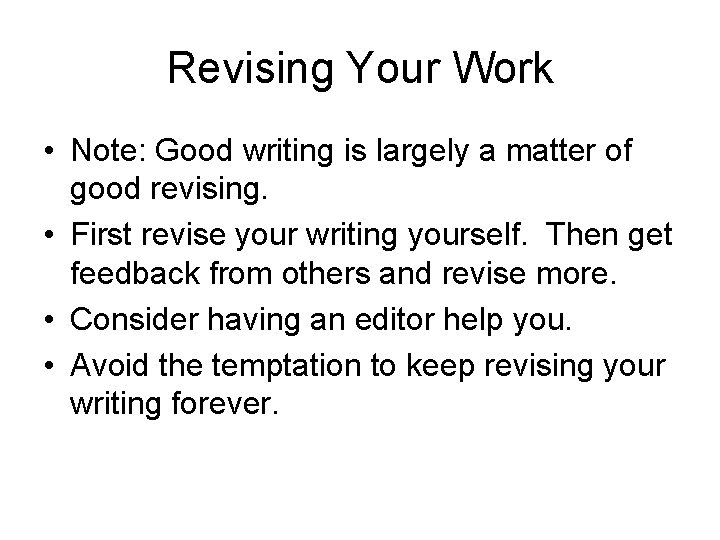 Revising Your Work

• Note: Good writing is largely a matter of good revising.
• First revise your writing yourself. Then get feedback from others and revise more.
• Consider having an editor help you.
• Avoid the temptation to keep revising your writing forever.